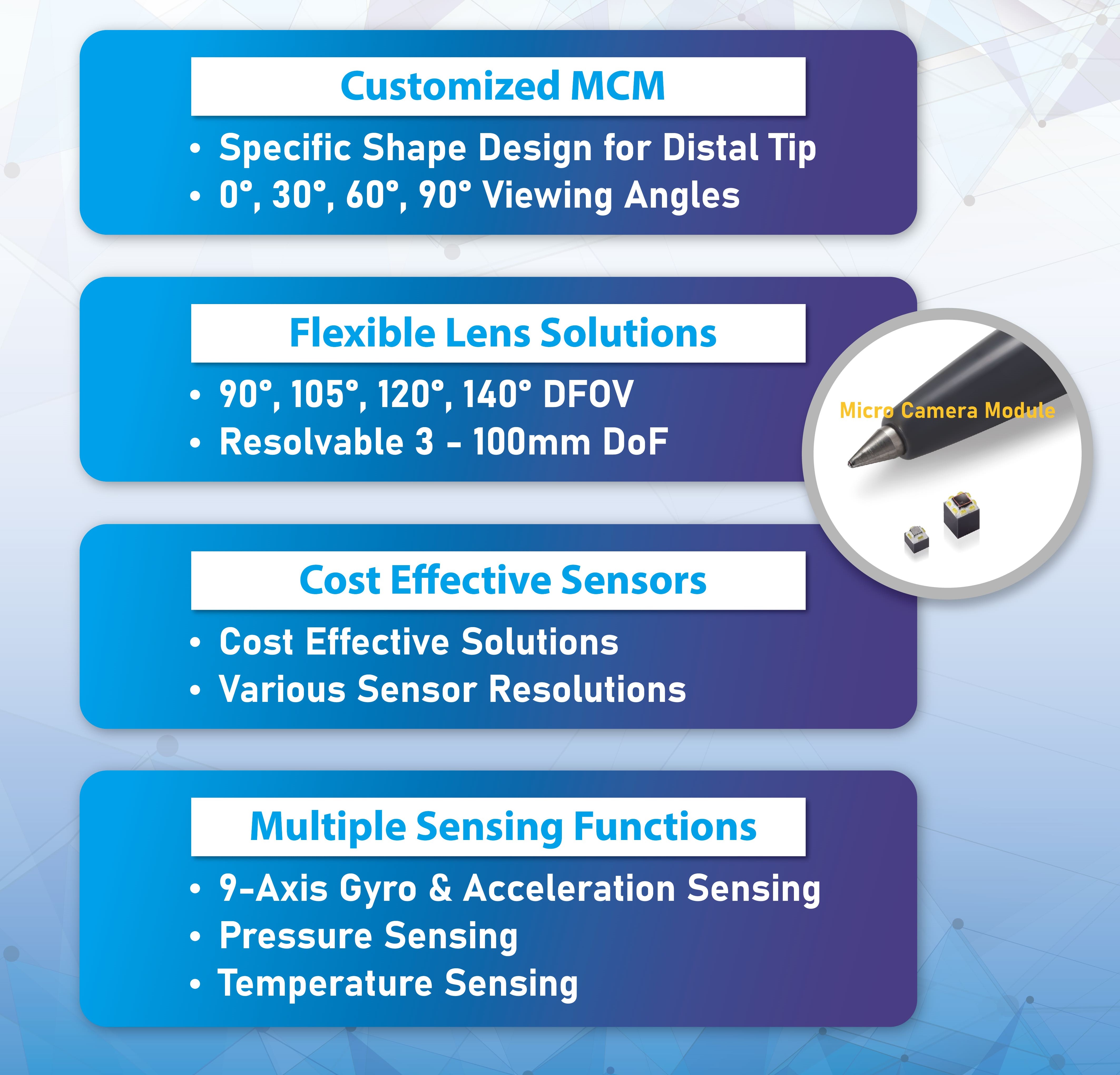 Customized MCM

• Specific Shape Design for Distal Tip
• 0°, 30°, 60°, 90° Viewing Angles

Flexible Lens Solutions

• 90°, 105°, 120°, 140° DFOV
• Resolvable 3 - 100mm DoF

Micro Camera Module

Cost Effective Sensors

• Cost Effective Solutions
• Various Sensor Resolutions

Multiple Sensing Functions

• 9-Axis Gyro & Acceleration Sensing
• Pressure Sensing
• Temperature Sensing